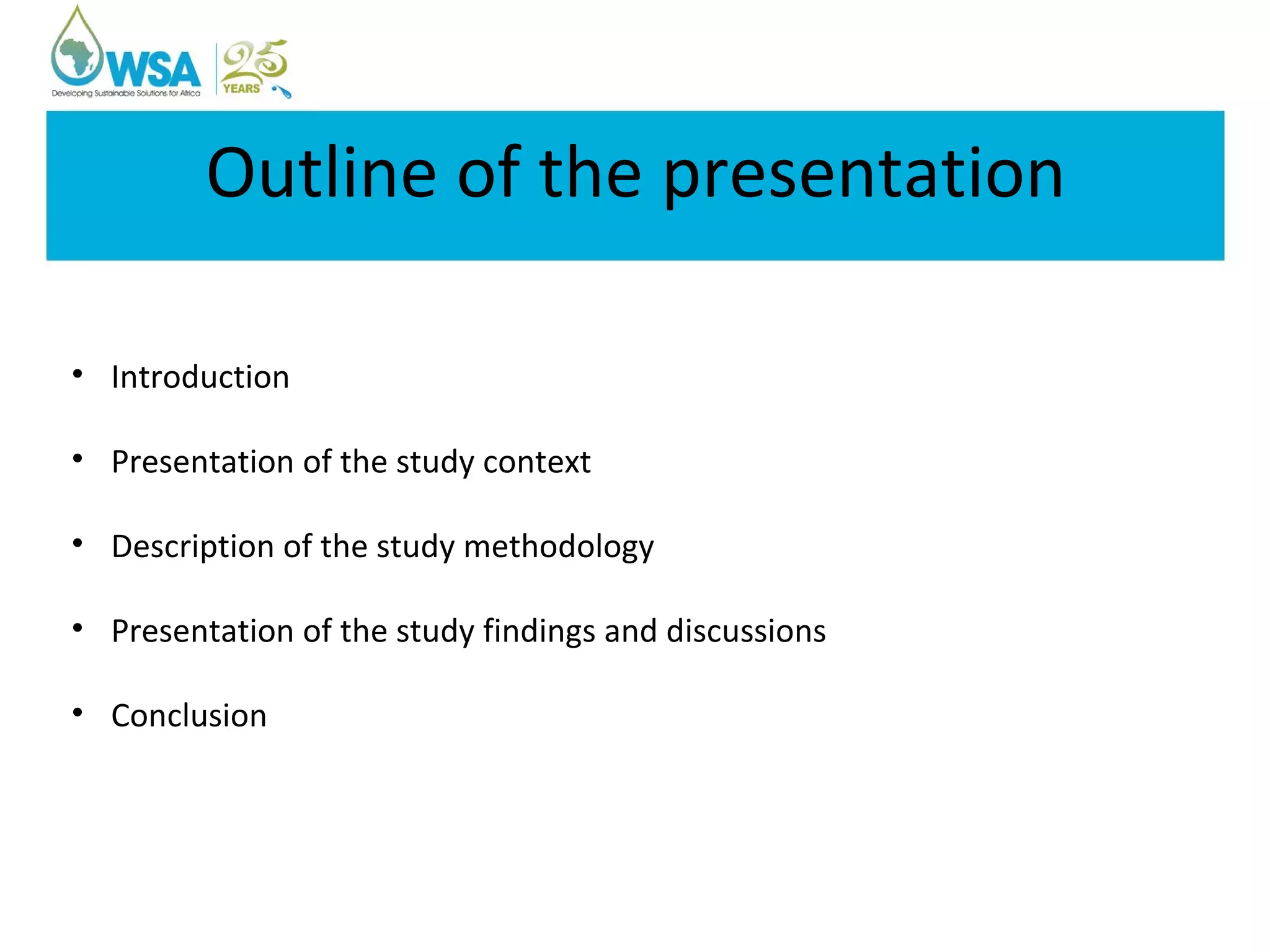 WSA
Developing Sustainable Solutions for Africa
25 YEARS

Outline of the presentation

• Introduction

• Presentation of the study context

• Description of the study methodology

• Presentation of the study findings and discussions

• Conclusion